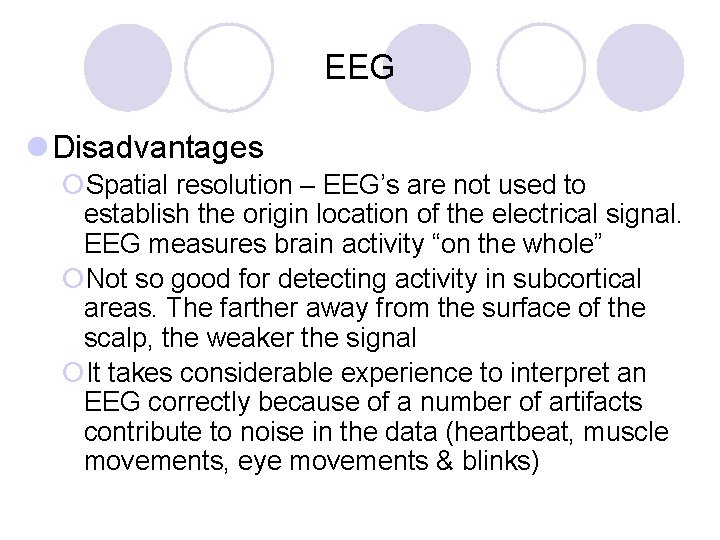 EEG

Disadvantages

Spatial resolution – EEG’s are not used to establish the origin location of the electrical signal. EEG measures brain activity “on the whole”

Not so good for detecting activity in subcortical areas. The farther away from the surface of the scalp, the weaker the signal

It takes considerable experience to interpret an EEG correctly because of a number of artifacts contribute to noise in the data (heartbeat, muscle movements, eye movements & blinks)